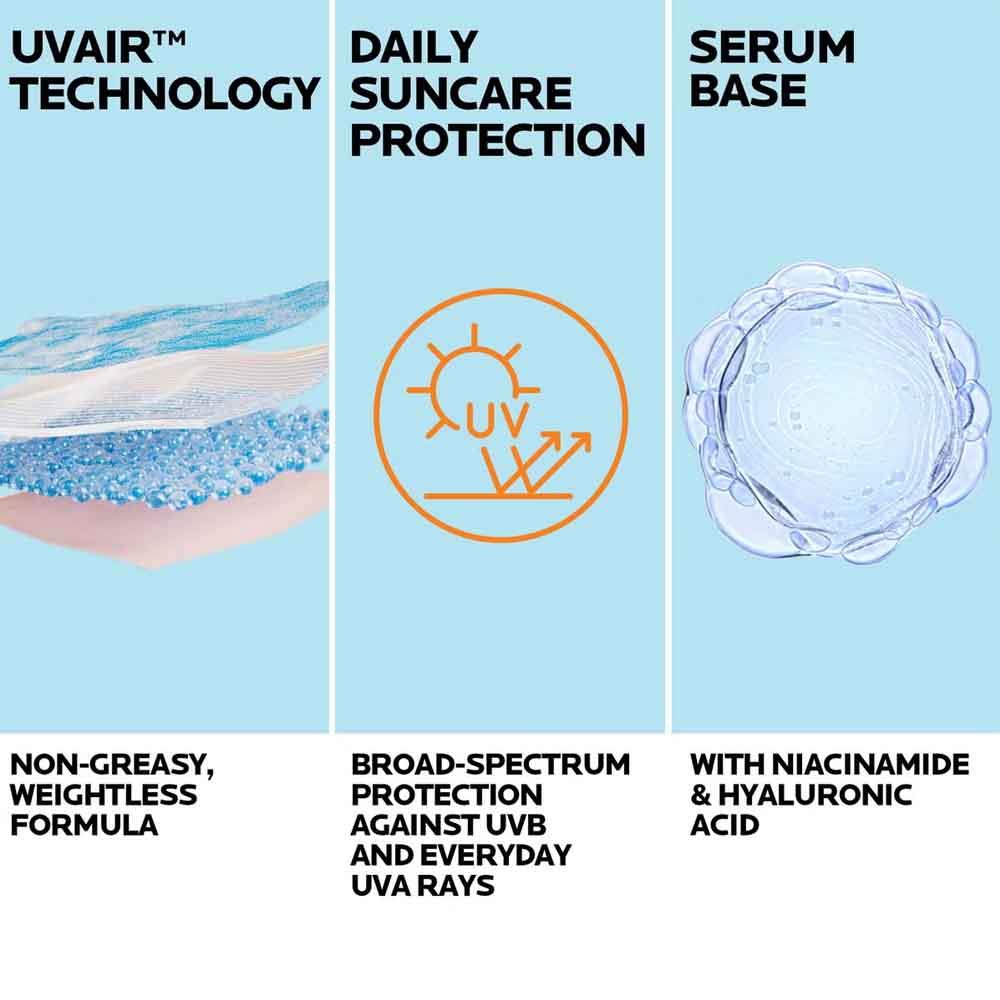 UVAIR™ TECHNOLOGY

NON-GREASY, WEIGHTLESS FORMULA

DAILY SUNCARE PROTECTION

UV

BROAD-SPECTRUM PROTECTION AGAINST UVB AND EVERYDAY UVA RAYS

SERUM BASE

WITH NIACINAMIDE & HYALURONIC ACID